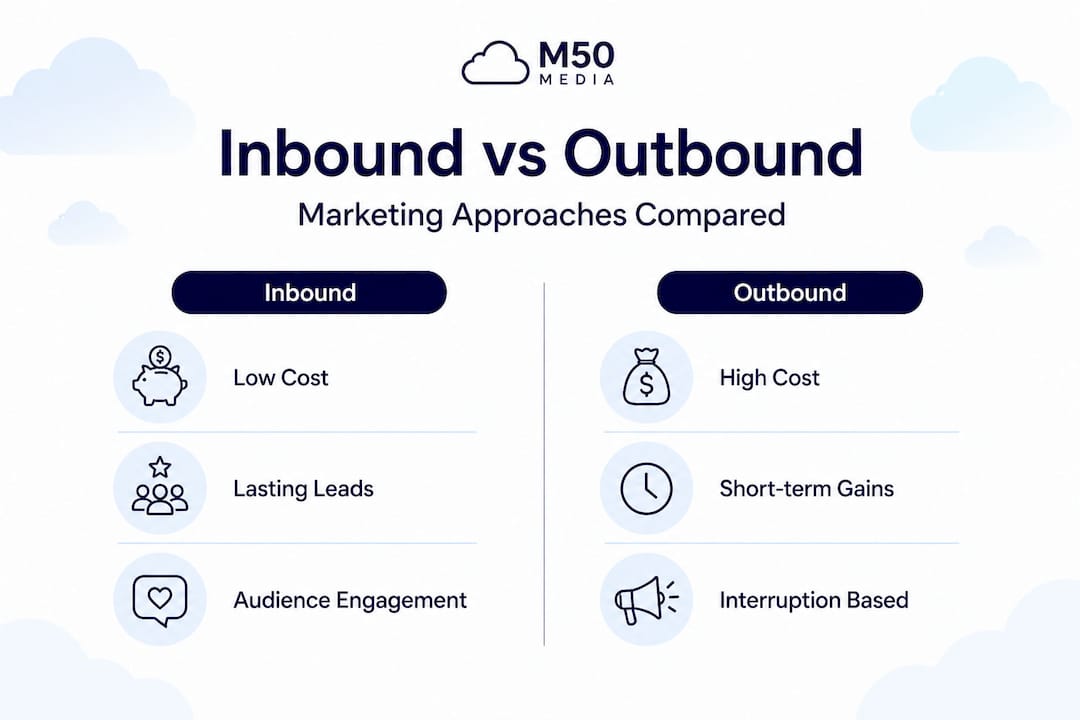 M50 MEDIA

Inbound vs Outbound

Marketing Approaches Compared

Inbound

$

Low Cost

Lasting Leads

Audience Engagement

Outbound

$

High Cost

Short-term Gains

Interruption Based